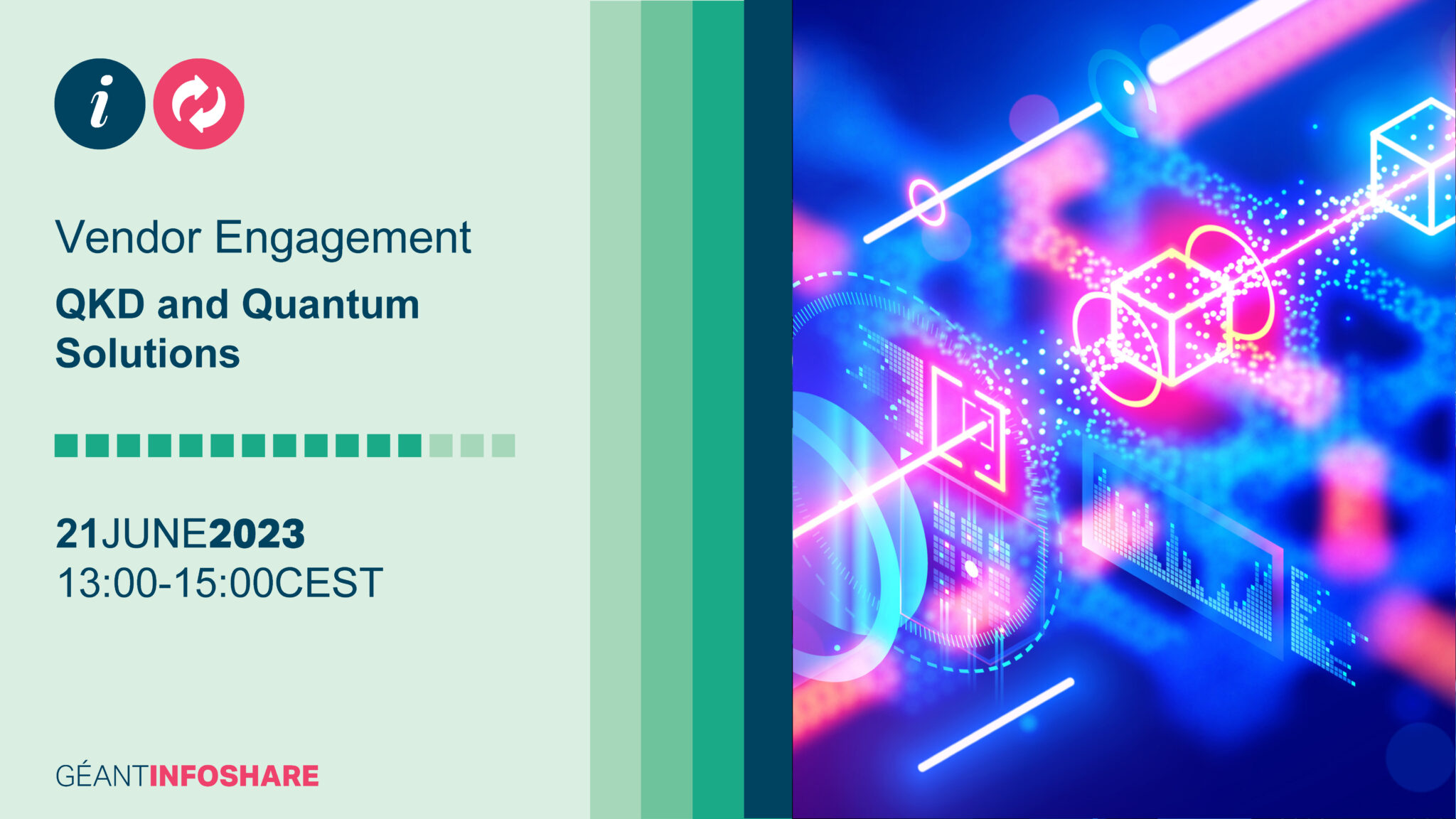 i

Vendor Engagement

QKD and Quantum Solutions

21JUNE2023
13:00-15:00CEST

GÉANTINFOSHARE